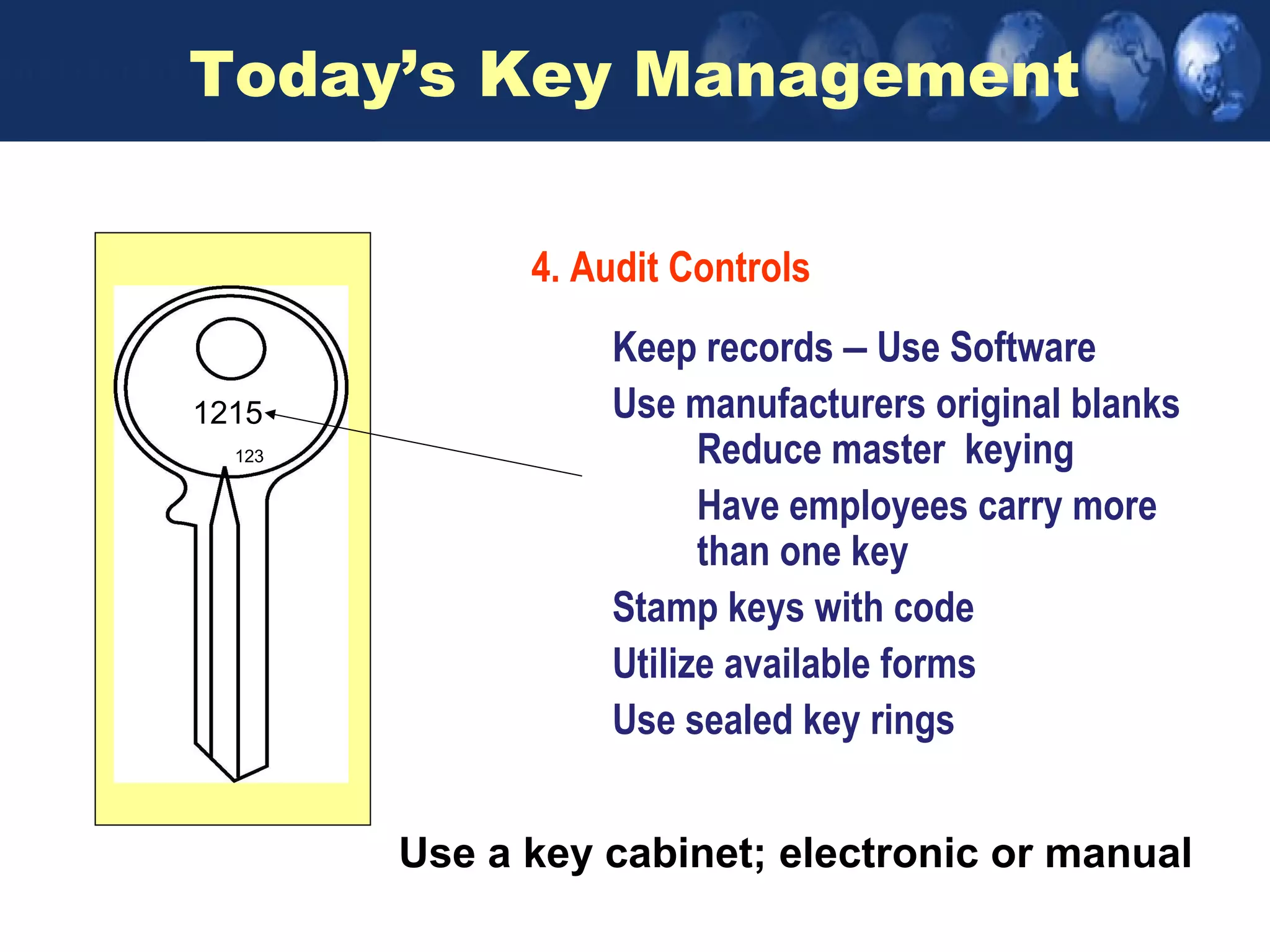 Today's Key Management

1215

123

4. Audit Controls

Keep records – Use Software

Use manufacturers original blanks

Reduce master keying

Have employees carry more than one key

Stamp keys with code

Utilize available forms

Use sealed key rings

Use a key cabinet; electronic or manual